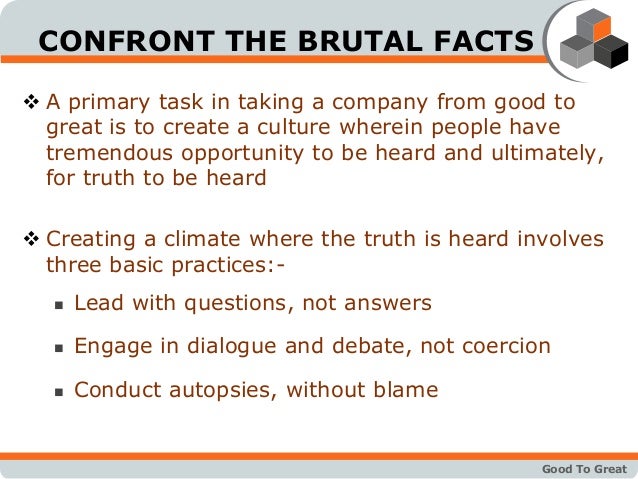 CONFRONT THE BRUTAL FACTS

❖ A primary task in taking a company from good to great is to create a culture wherein people have tremendous opportunity to be heard and ultimately, for truth to be heard

❖ Creating a climate where the truth is heard involves three basic practices:-

▪ Lead with questions, not answers

▪ Engage in dialogue and debate, not coercion

▪ Conduct autopsies, without blame

Good To Great